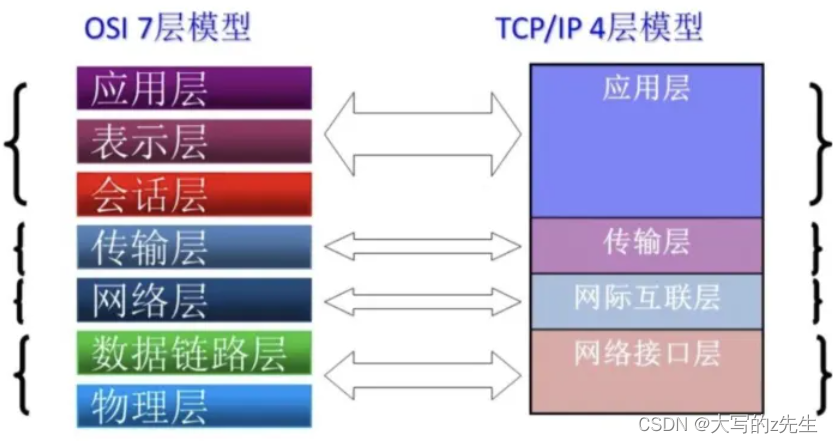 OSI 7层模型

应用层
表示层
会话层
传输层
网络层
数据链路层
物理层

TCP/IP 4层模型

应用层
传输层
网际互联层
网络接口层

CSDN @大写的z先生